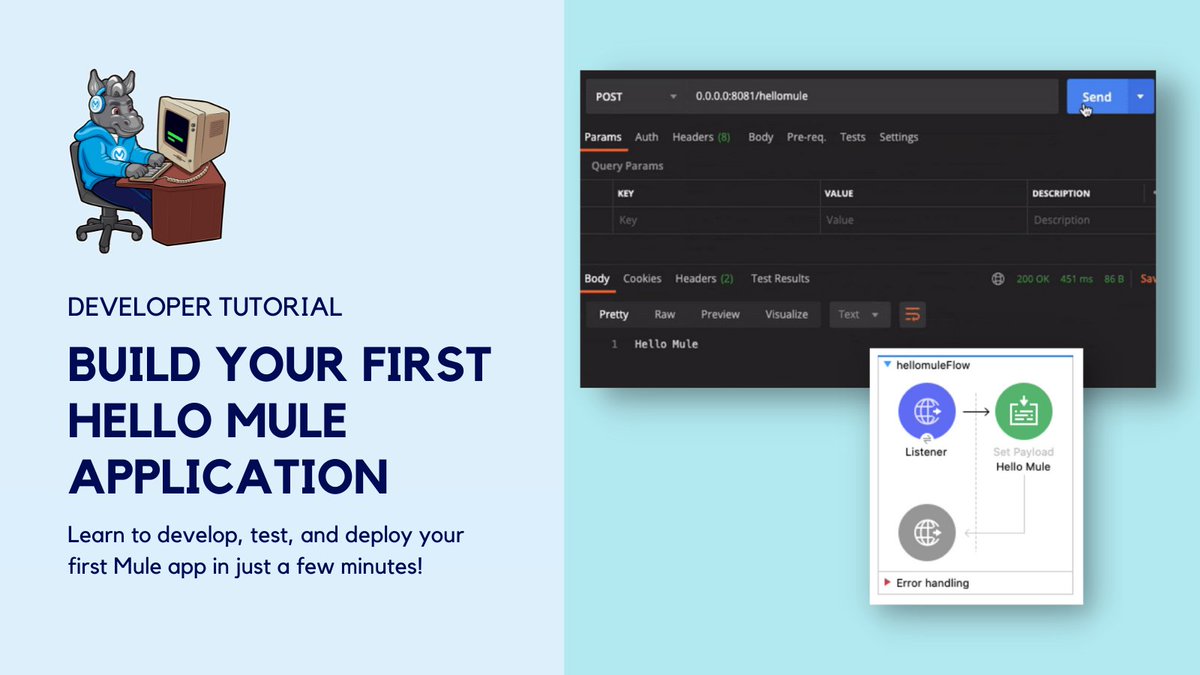 DEVELOPER TUTORIAL

BUILD YOUR FIRST HELLO MULE APPLICATION

Learn to develop, test, and deploy your first Mule app in just a few minutes!

POST 0.0.0.0:8081/hellomule Send

Params Auth Headers (8) Body Pre-req. Tests Settings

Query Params

| KEY | VALUE | DESCRIPTION |
|---|---|---|
| Key | Value | Description |

Body Cookies Headers (2) Test Results 200 OK 451 ms 86 B Sav

Pretty Raw Preview Visualize Text

1 Hello Mule

hellomuleFlow

Listener

Set Payload
Hello Mule

Error handling